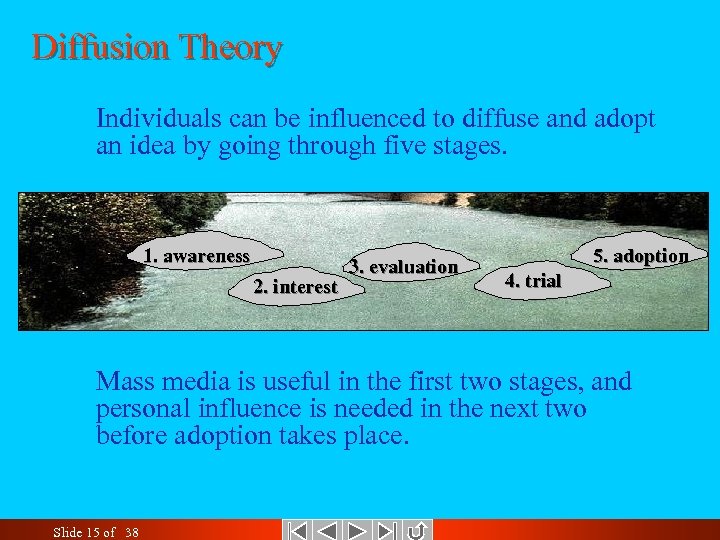 Diffusion Theory

Individuals can be influenced to diffuse and adopt an idea by going through five stages.

1. awareness

2. interest

3. evaluation

4. trial

5. adoption

Mass media is useful in the first two stages, and personal influence is needed in the next two before adoption takes place.

Slide 15 of 38